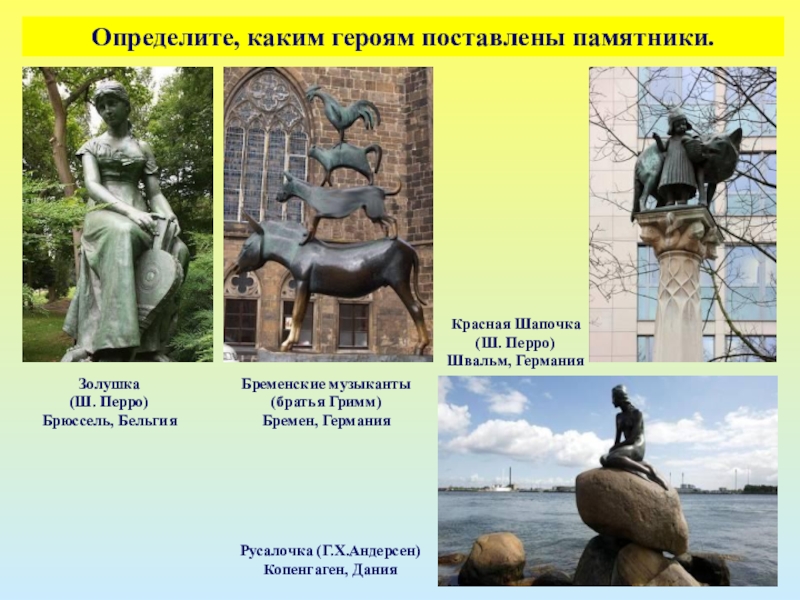 Определите, каким героям поставлены памятники.

Красная Шапочка
(Ш. Перро)
Швальм, Германия

Золушка
(Ш. Перро)
Брюссель, Бельгия

Бременские музыканты
(братья Гримм)
Бремен, Германия

Русалочка (Г.Х.Андерсен)
Копенгаген, Дания